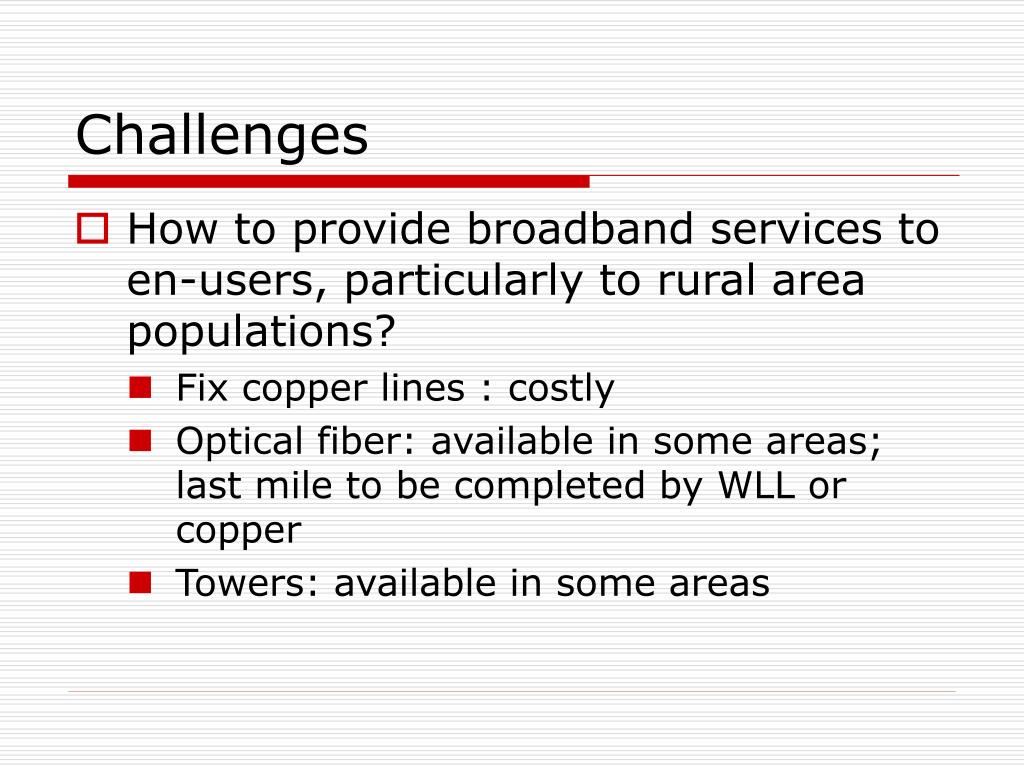 Challenges

How to provide broadband services to en-users, particularly to rural area populations?

Fix copper lines : costly

Optical fiber: available in some areas; last mile to be completed by WLL or copper

Towers: available in some areas